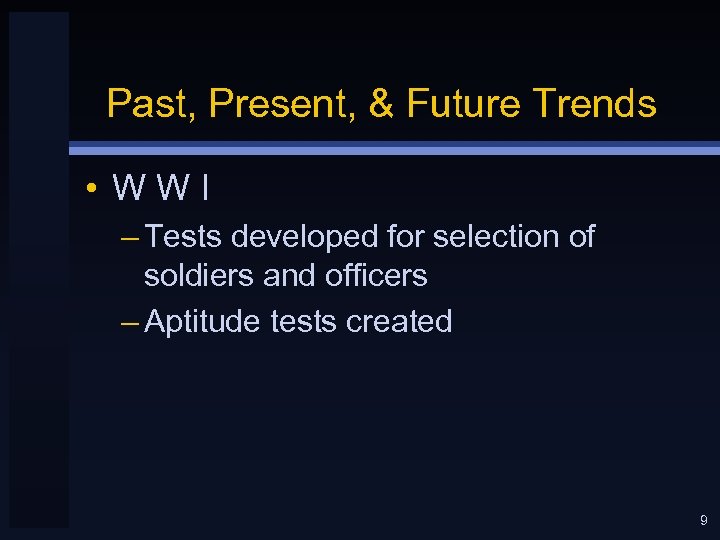 Past, Present, & Future Trends

• W W I

– Tests developed for selection of soldiers and officers

– Aptitude tests created

9